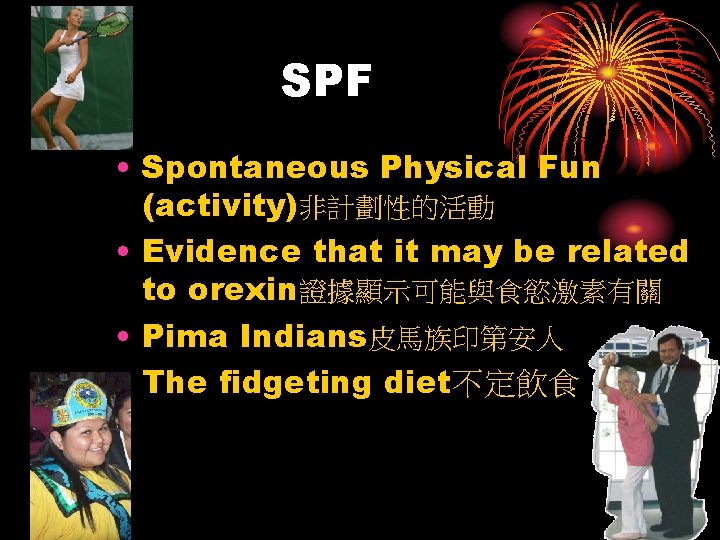 SPF

• Spontaneous Physical Fun (activity)非計劃性的活動
• Evidence that it may be related to orexin證據顯示可能與食慾激素有關
• Pima Indians皮馬族印第安人
The fidgeting diet不定飲食